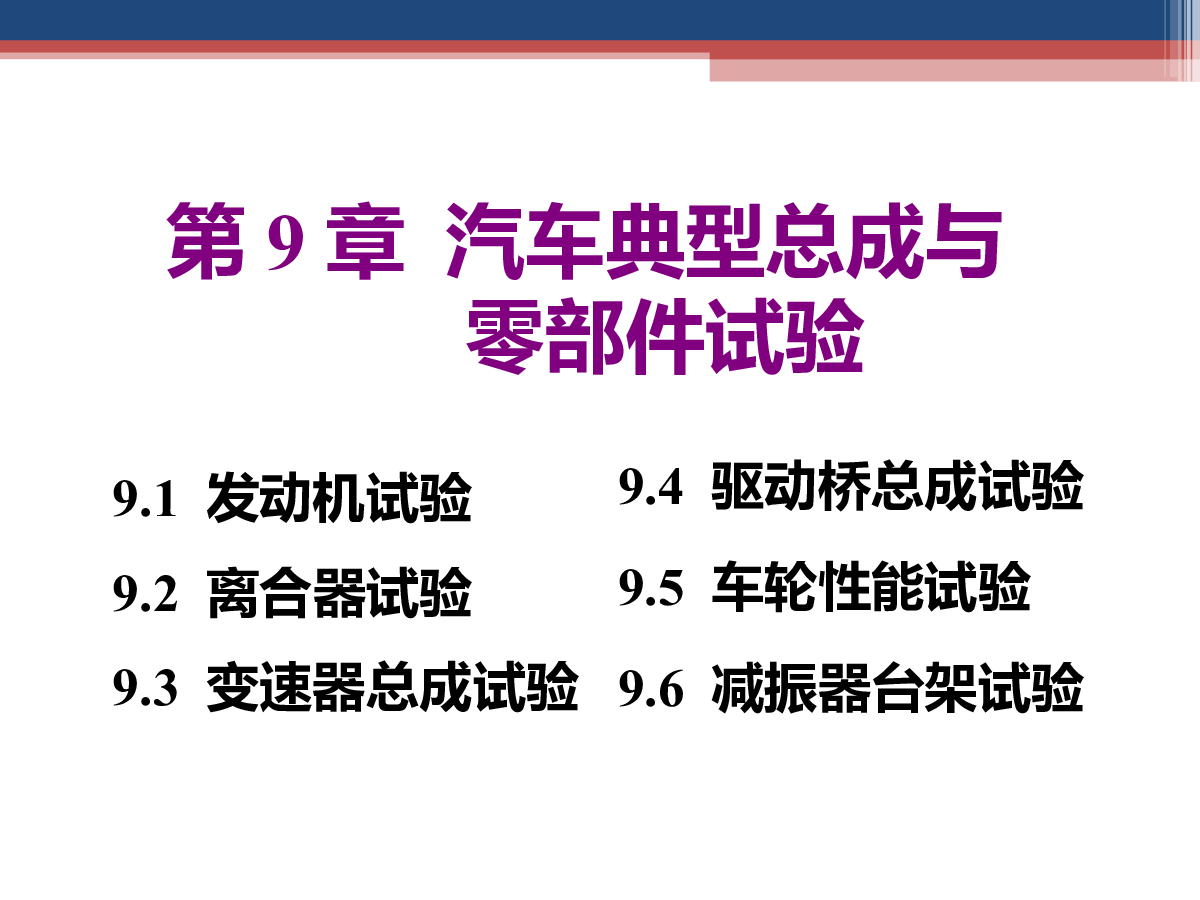 第 9 章 汽车典型总成与零部件试验

9.1 发动机试验
9.2 离合器试验
9.3 变速器总成试验

9.4 驱动桥总成试验
9.5 车轮性能试验
9.6 减振器台架试验